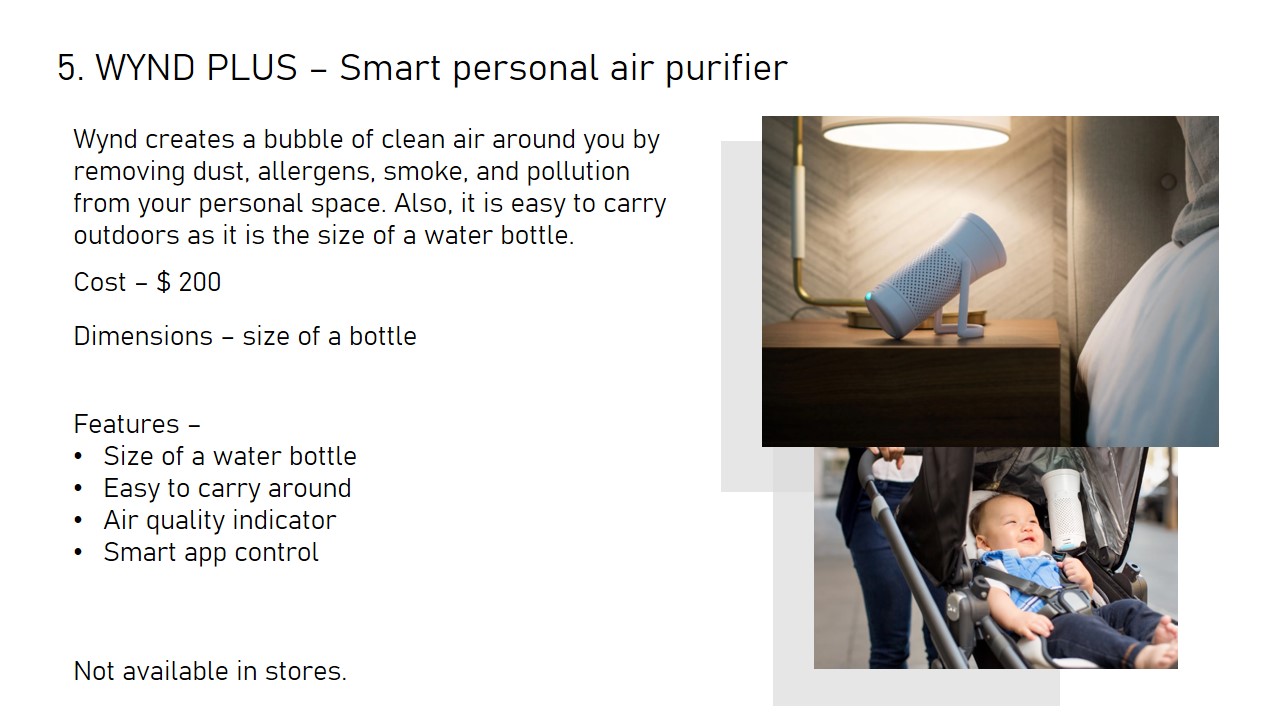 5. WYND PLUS – Smart personal air purifier

Wynd creates a bubble of clean air around you by removing dust, allergens, smoke, and pollution from your personal space. Also, it is easy to carry outdoors as it is the size of a water bottle.

Cost – $ 200

Dimensions – size of a bottle

Features –
• Size of a water bottle
• Easy to carry around
• Air quality indicator
• Smart app control

Not available in stores.